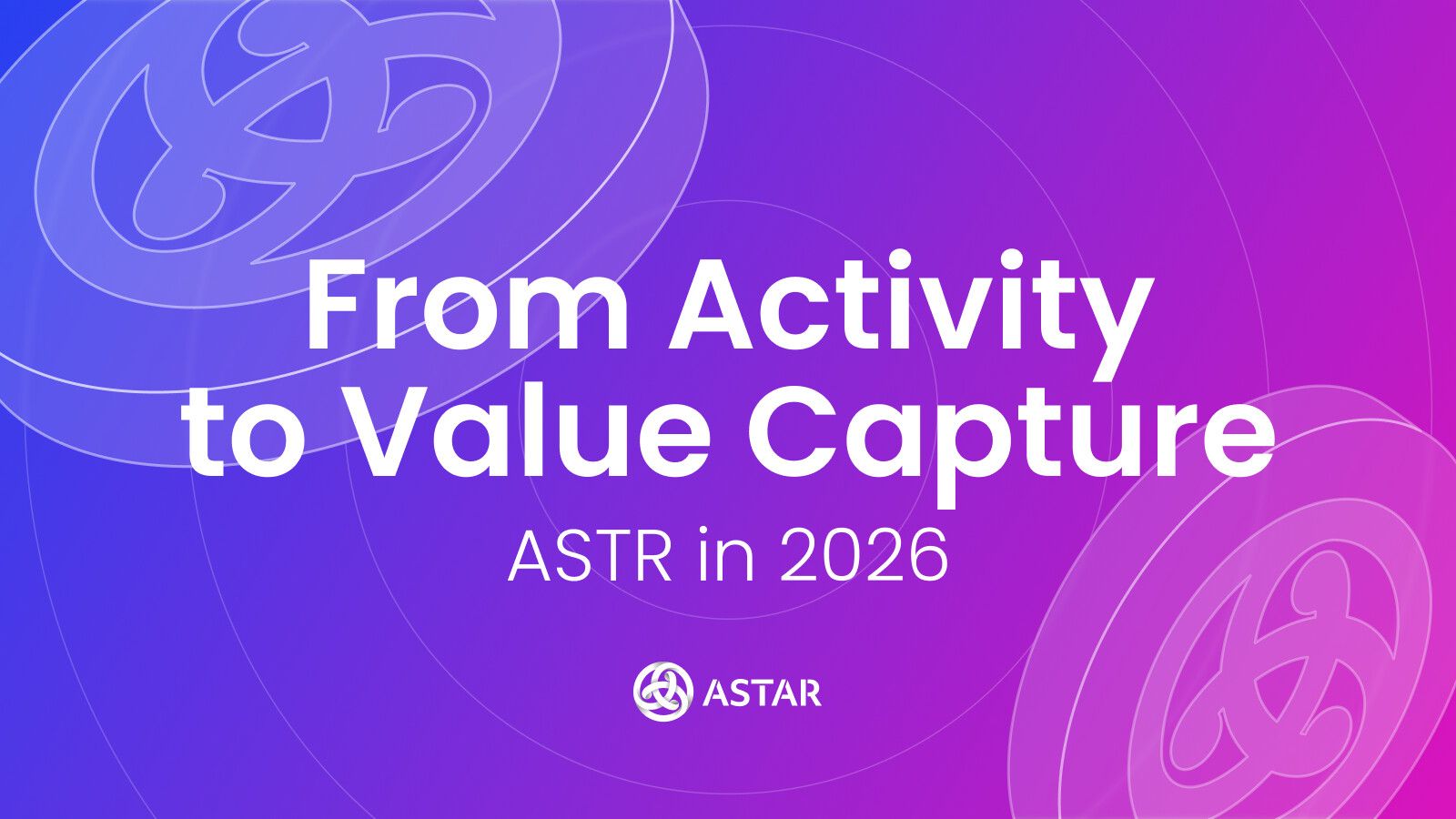 From Activity to Value Capture

ASTR in 2026

ASTAR